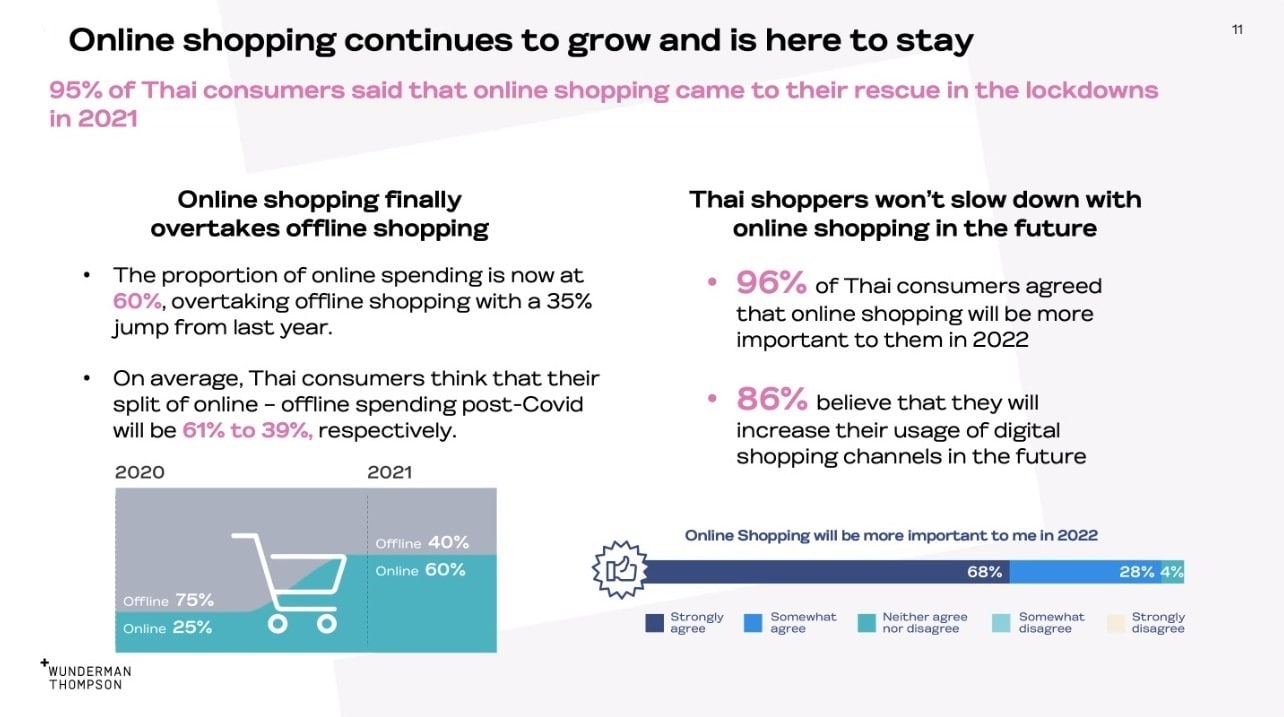 Online shopping continues to grow and is here to stay

11

95% of Thai consumers said that online shopping came to their rescue in the lockdowns in 2021

Online shopping finally overtakes offline shopping

• The proportion of online spending is now at 60%, overtaking offline shopping with a 35% jump from last year.

• On average, Thai consumers think that their split of online – offline spending post-Covid will be 61% to 39%, respectively.

2020

2021

Offline 75%

Online 25%

Offline 40%

Online 60%

Thai shoppers won't slow down with online shopping in the future

• 96% of Thai consumers agreed that online shopping will be more important to them in 2022

• 86% believe that they will increase their usage of digital shopping channels in the future

Online Shopping will be more important to me in 2022

68%

28%

4%

Strongly agree

Somewhat agree

Neither agree nor disagree

Somewhat disagree

Strongly disagree

WUNDERMAN THOMPSON